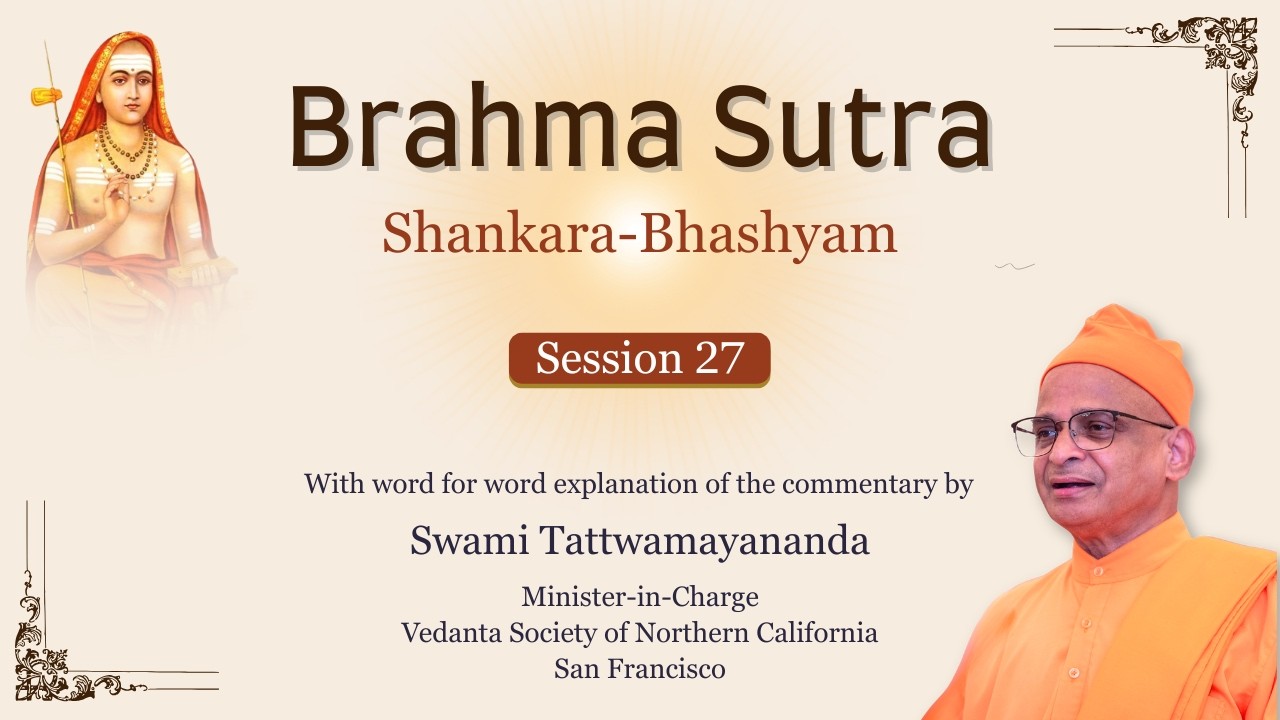 Brahma Sutra

Shankara-Bhashyam

Session 27

With word for word explanation of the commentary by

Swami Tattwamayananda

Minister-in-Charge
Vedanta Society of Northern California
San Francisco